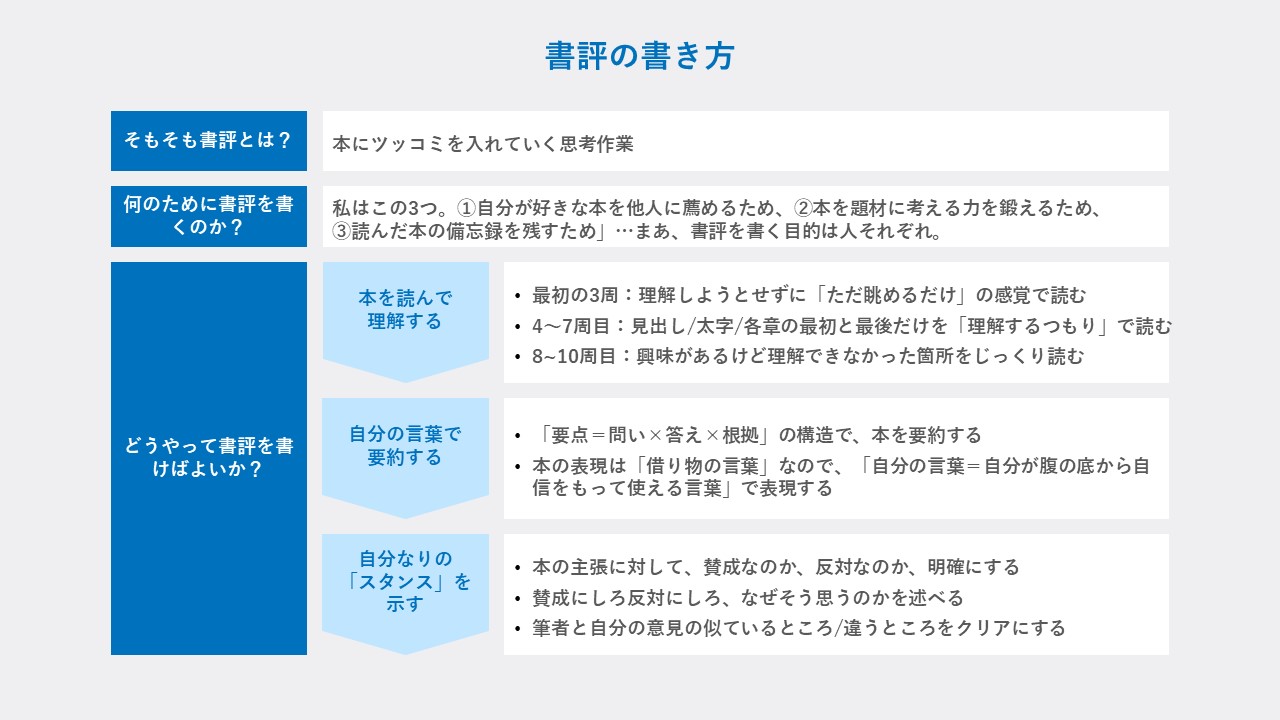 書評の書き方

そもそも書評とは？

本にツッコミを入れていく思考作業

何のために書評を書くのか？

私はこの3つ。①自分が好きな本を他人に薦めるため、②本を題材に考える力を鍛えるため、③読んだ本の備忘録を残すため」…まあ、書評を書く目的は人それぞれ。

どうやって書評を書けばよいか？

本を読んで理解する

• 最初の3周：理解しようとせずに「ただ眺めるだけ」の感覚で読む
• 4〜7周目：見出し/太字/各章の最初と最後だけを「理解するつもり」で読む
• 8~10周目：興味があるけど理解できなかった箇所をじっくり読む

自分の言葉で要約する

• 「要点＝問い×答え×根拠」の構造で、本を要約する
• 本の表現は「借り物の言葉」なので、「自分の言葉＝自分が腹の底から自信をもって使える言葉」で表現する

自分なりの「スタンス」を示す

• 本の主張に対して、賛成なのか、反対なのか、明確にする
• 賛成にしろ反対にしろ、なぜそう思うのかを述べる
• 筆者と自分の意見の似ているところ/違うところをクリアにする